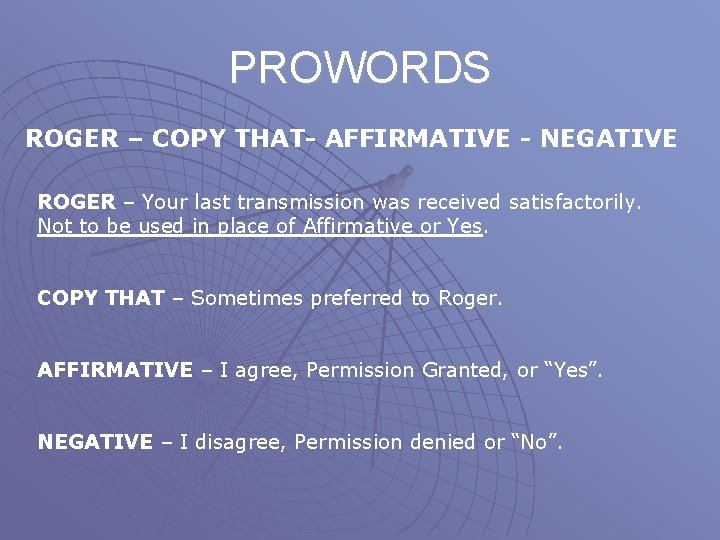 PROWORDS

ROGER – COPY THAT- AFFIRMATIVE - NEGATIVE

ROGER – Your last transmission was received satisfactorily. Not to be used in place of Affirmative or Yes.

COPY THAT – Sometimes preferred to Roger.

AFFIRMATIVE – I agree, Permission Granted, or “Yes”.

NEGATIVE – I disagree, Permission denied or “No”.